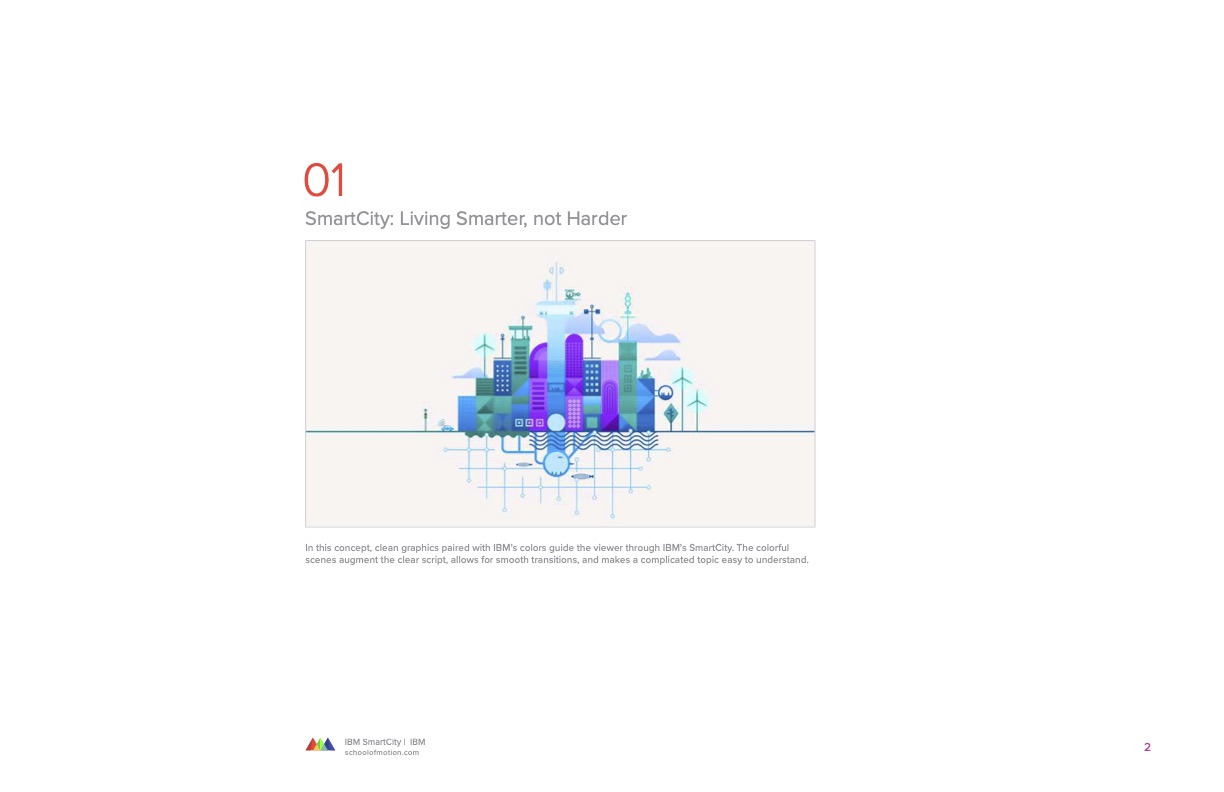 01

SmartCity: Living Smarter, not Harder

In this concept, clean graphics paired with IBM's colors guide the viewer through IBM's SmartCity. The colorful scenes augment the clear script, allows for smooth transitions, and makes a complicated topic easy to understand.

IBM SmartCity | IBM
schoolofmotion.com

2